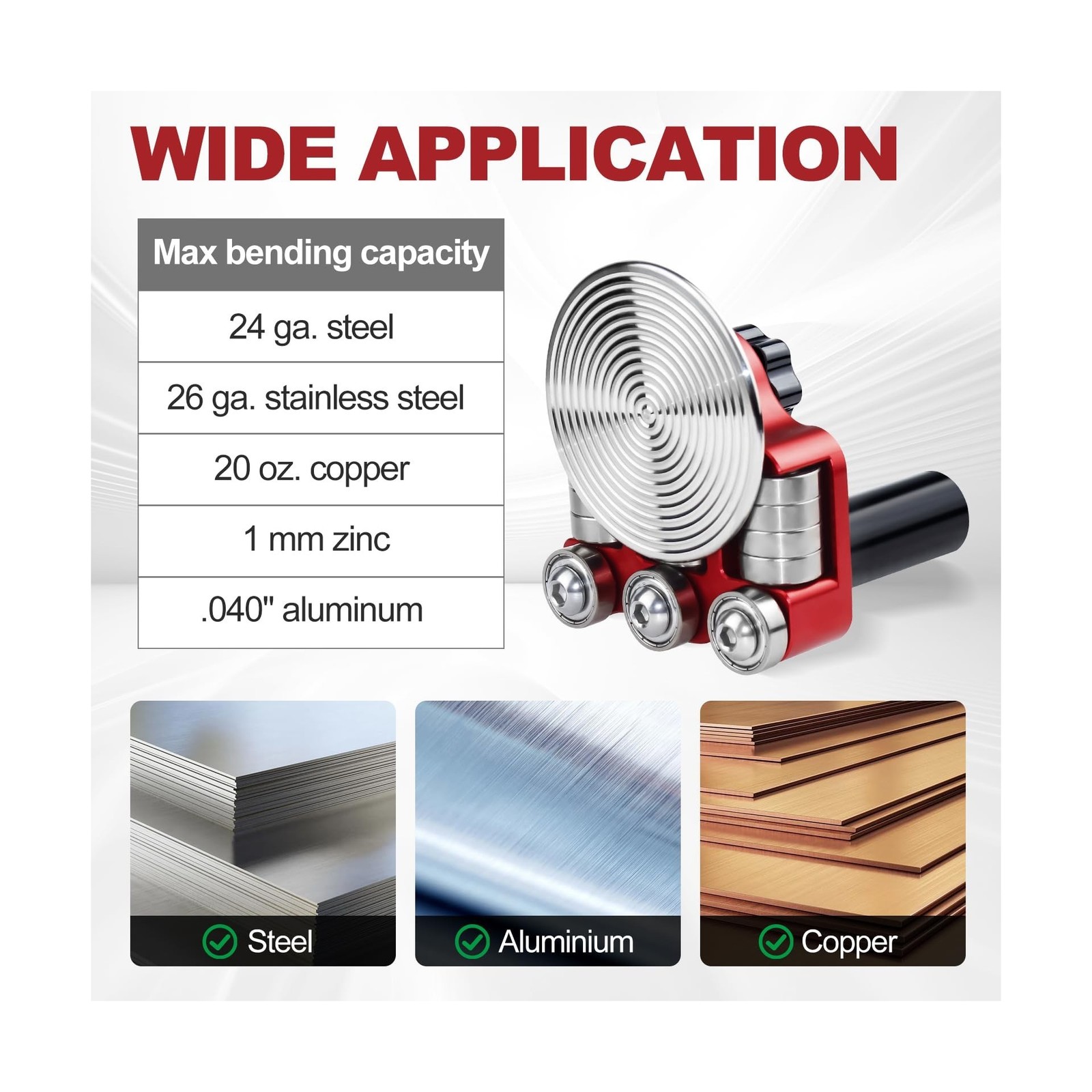 WIDE APPLICATION

| Max bending capacity |
|---|
| 24 ga. steel |
| 26 ga. stainless steel |
| 20 oz. copper |
| 1 mm zinc |
| .040" aluminum |

Steel

Aluminium

Copper